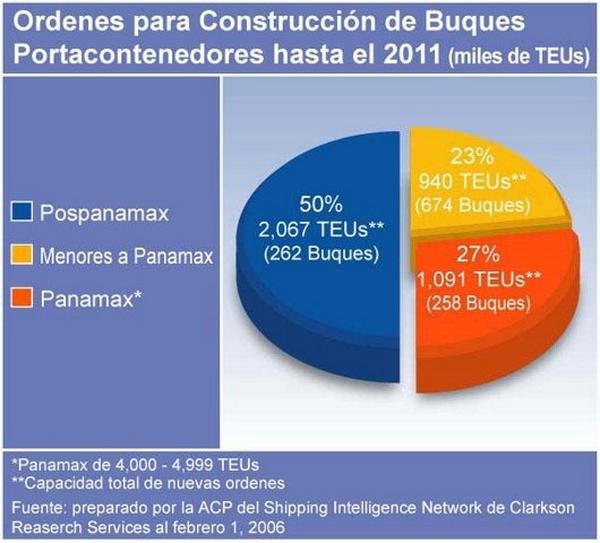 Ordenes para Construcción de Buques Portacontenedores hasta el 2011 (miles de TEUs)

Pospanamax

Menores a Panamax

Panamax*

50%
2,067 TEUs**
(262 Buques)

23%
940 TEUs**
(674 Buques)

27%
1,091 TEUs**
(258 Buques)

*Panamax de 4,000 - 4,999 TEUs
**Capacidad total de nuevas ordenes
Fuente: preparado por la ACP del Shipping Intelligence Network de Clarkson Reaserch Services al febrero 1, 2006